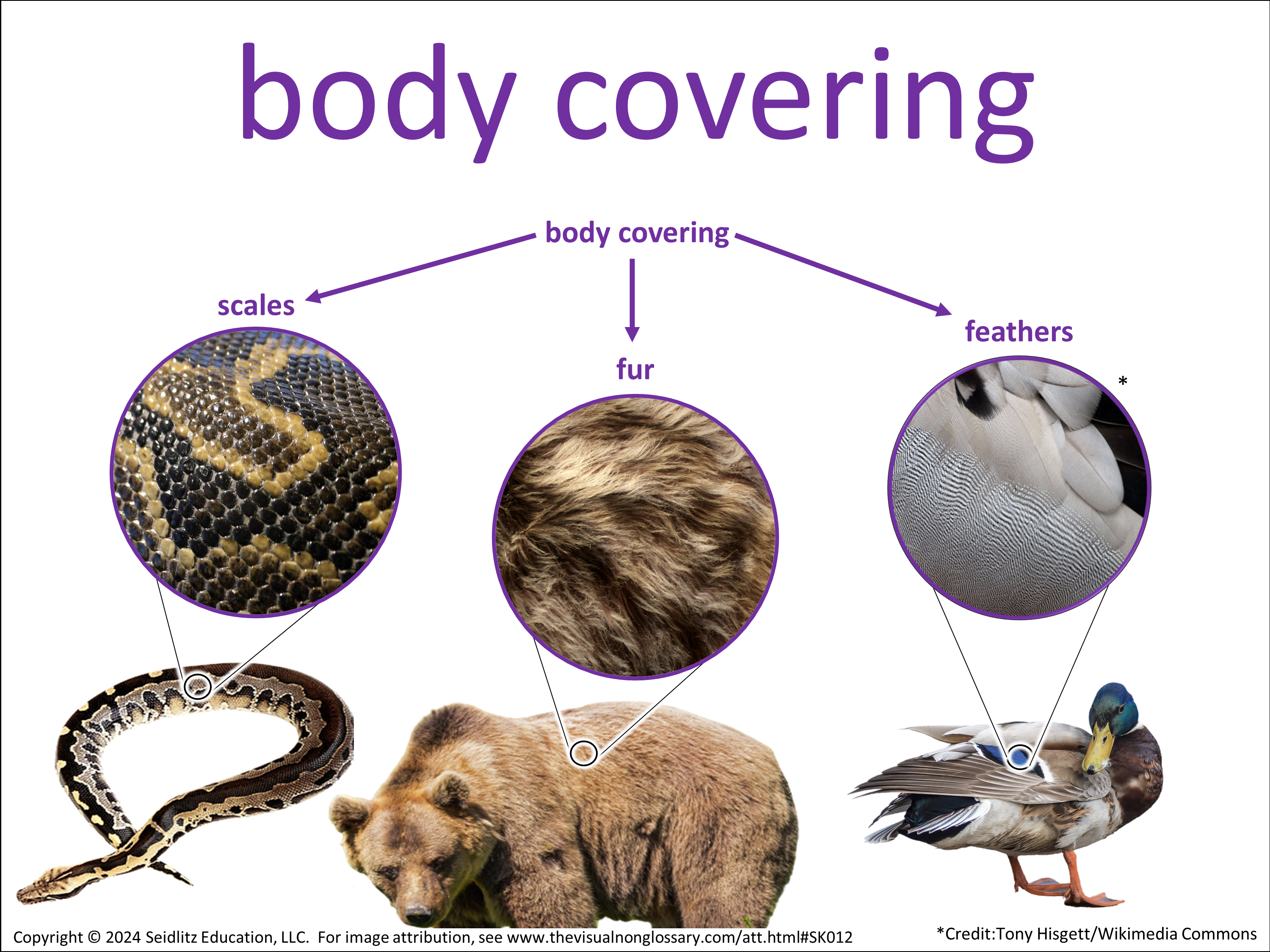 body covering

body covering

scales

fur

feathers

*

Copyright © 2024 Seidlitz Education, LLC. For image attribution, see www.thevisualnonglossary.com/att.html#SK012

*Credit:Tony Hisgett/Wikimedia Commons